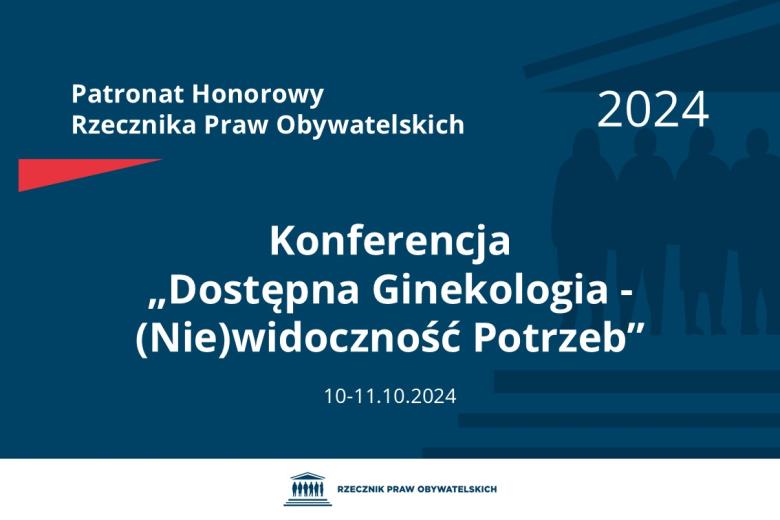 Patronat Honorowy
Rzecznika Praw Obywatelskich

2024

Konferencja
„Dostępna Ginekologia -
(Nie)widoczność Potrzeb”

10-11.10.2024

RZECZNIK PRAW OBYWATELSKICH